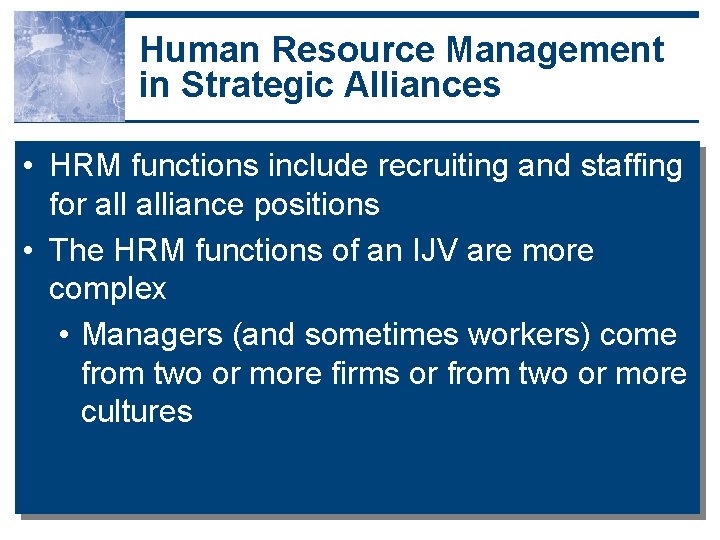 Human Resource Management in Strategic Alliances

• HRM functions include recruiting and staffing for all alliance positions

• The HRM functions of an IJV are more complex

• Managers (and sometimes workers) come from two or more firms or from two or more cultures